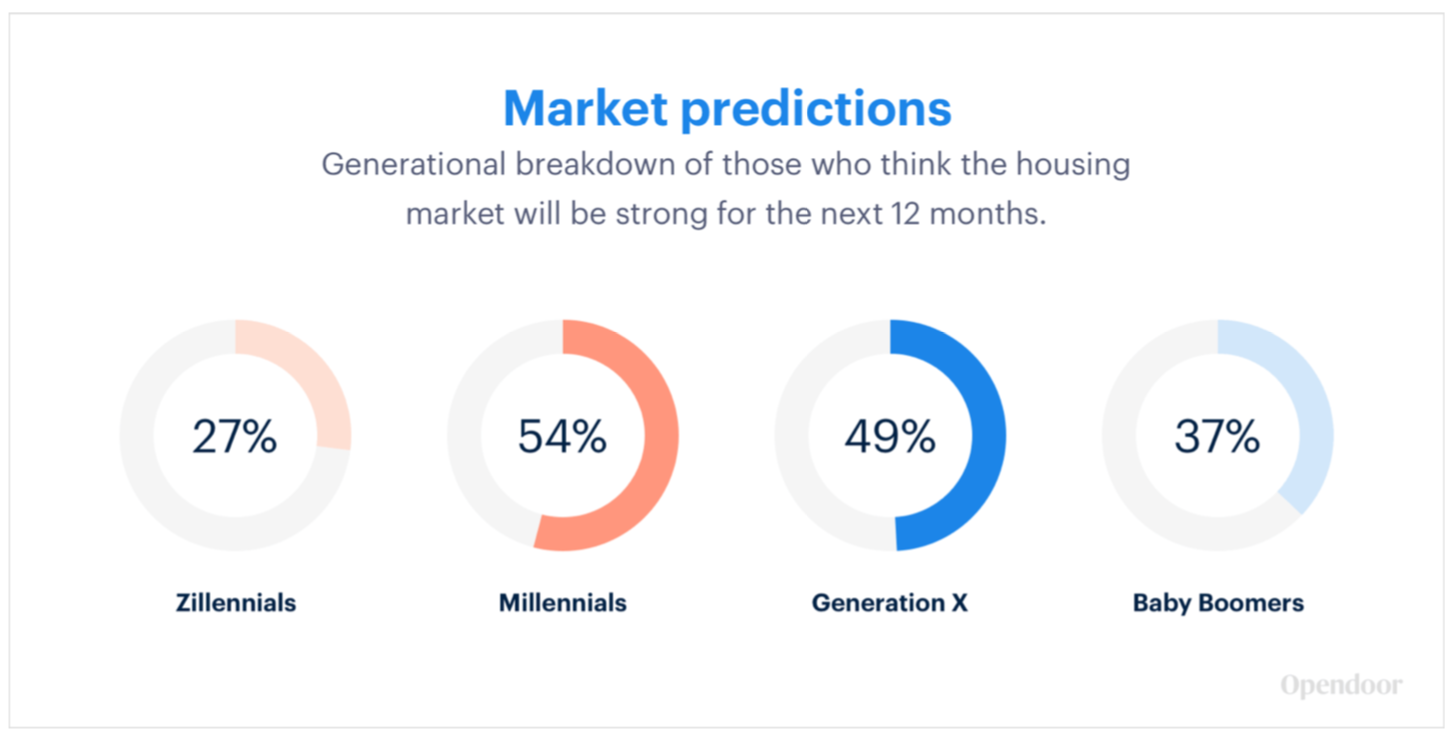 Market predictions

Generational breakdown of those who think the housing market will be strong for the next 12 months.

27%

Zillennials

54%

Millennials

49%

Generation X

37%

Baby Boomers

Opendoor